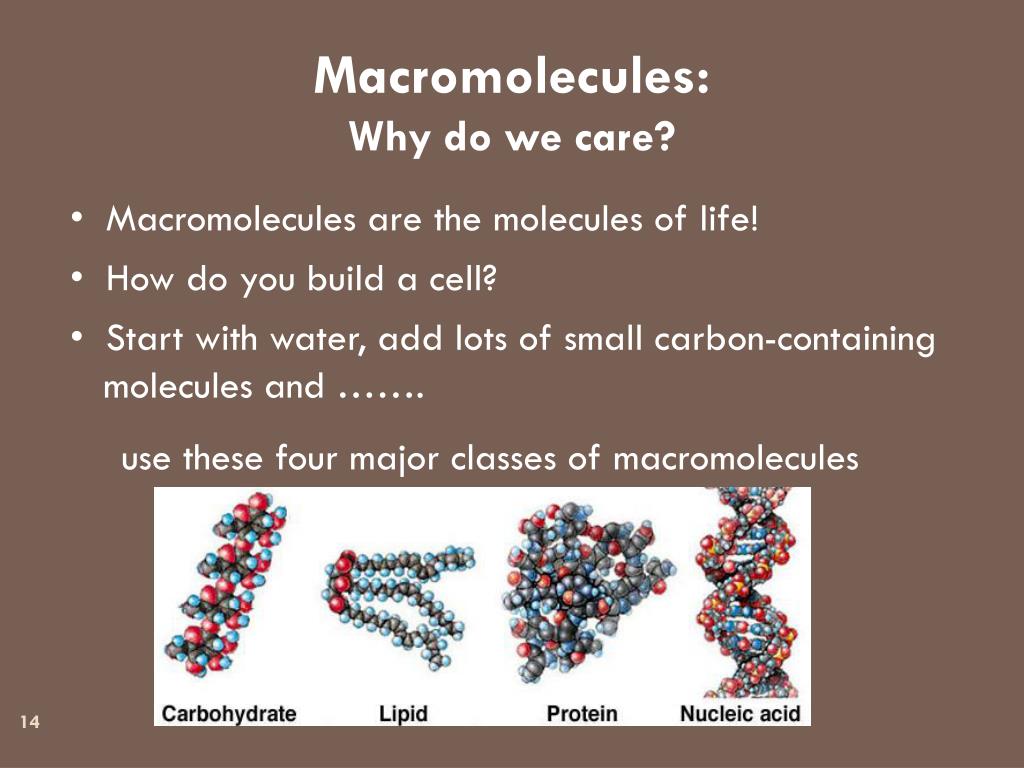 Macromolecules:
Why do we care?

• Macromolecules are the molecules of life!
• How do you build a cell?
• Start with water, add lots of small carbon-containing molecules and …….

use these four major classes of macromolecules

Carbohydrate Lipid Protein Nucleic acid

14